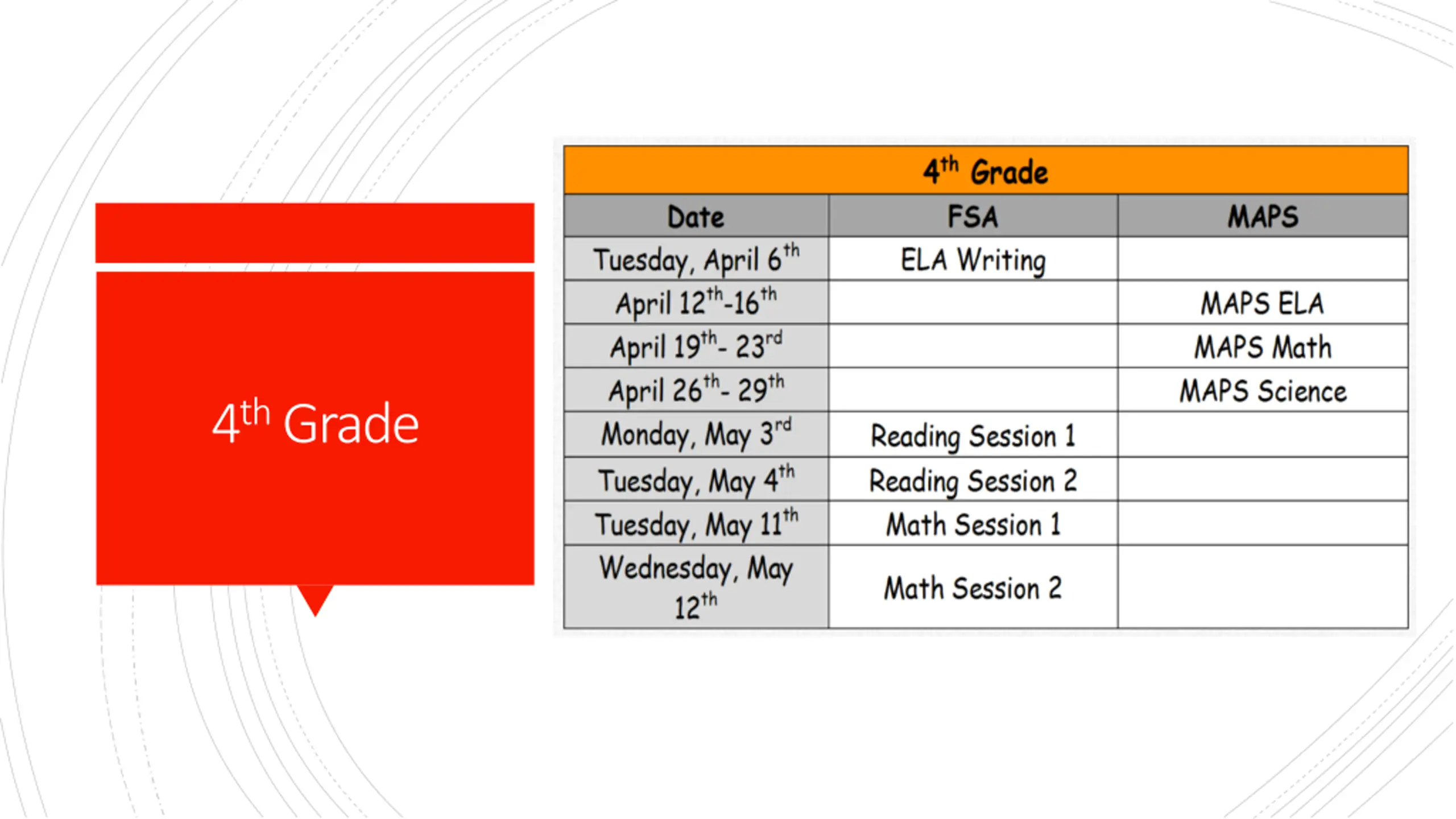 4th Grade

4th Grade

| Date | FSA | MAPS |
|---|---|---|
| Tuesday, April 6th | ELA Writing | |
| April 12th-16th | | MAPS ELA |
| April 19th- 23rd | | MAPS Math |
| April 26th- 29th | | MAPS Science |
| Monday, May 3rd | Reading Session 1 | |
| Tuesday, May 4th | Reading Session 2 | |
| Tuesday, May 11th | Math Session 1 | |
| Wednesday, May 12th | Math Session 2 | |